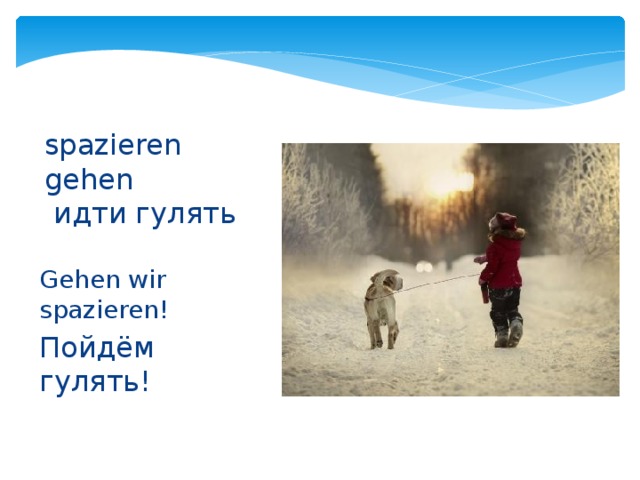 spazieren gehen
идти гулять

Gehen wir spazieren!

Пойдём гулять!